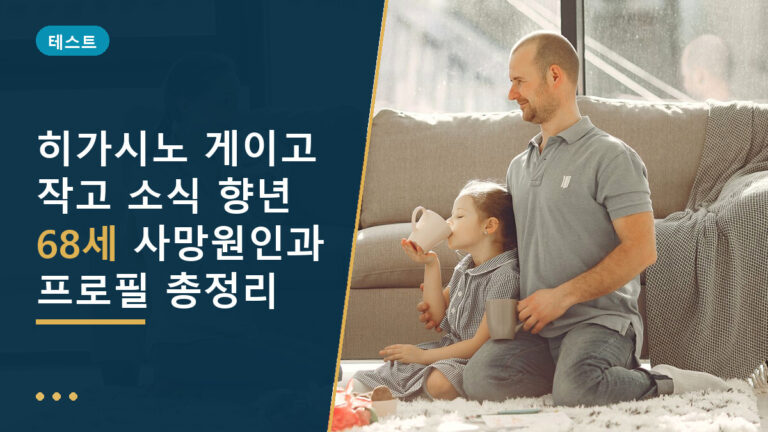 테스트

히가시노 게이고 작고 소식 향년 68세 사망원인과 프로필 총정리